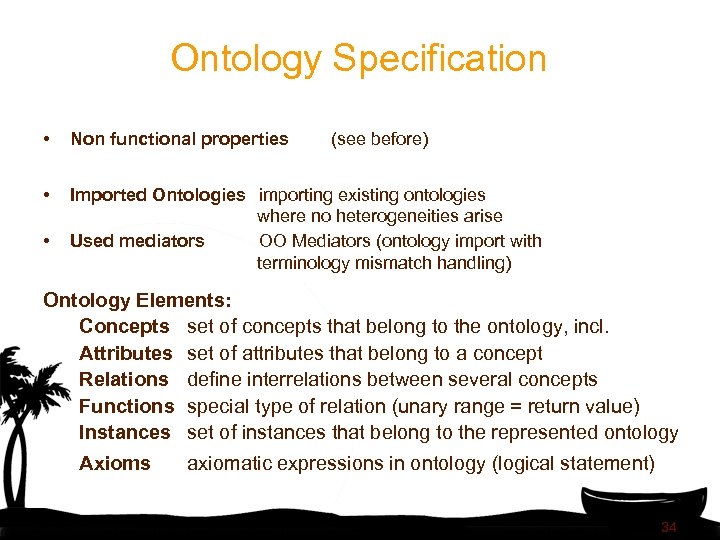 Ontology Specification

• Non functional properties (see before)

• Imported Ontologies importing existing ontologies where no heterogeneities arise

• Used mediators OO Mediators (ontology import with terminology mismatch handling)

Ontology Elements:

Concepts set of concepts that belong to the ontology, incl.
Attributes set of attributes that belong to a concept
Relations define interrelations between several concepts
Functions special type of relation (unary range = return value)
Instances set of instances that belong to the represented ontology
Axioms axiomatic expressions in ontology (logical statement)

34